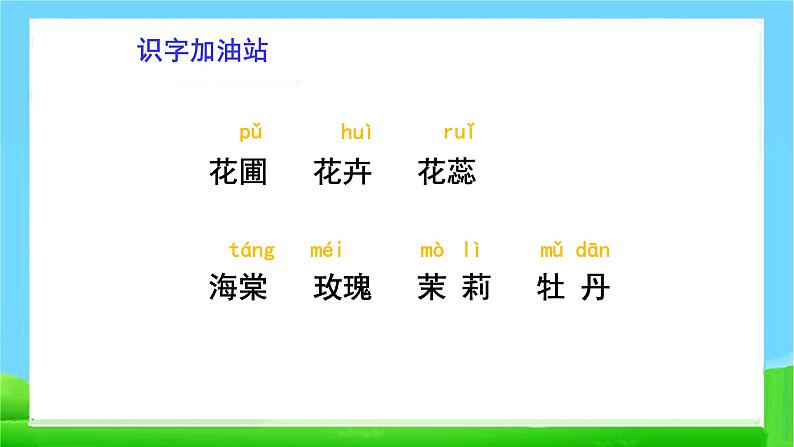 识字加油站

pǔ　huì　ruǐ
花圃　花卉　花蕊

táng　méi　mò lì　mǔ dān
海棠　玫瑰　茉莉　牡丹